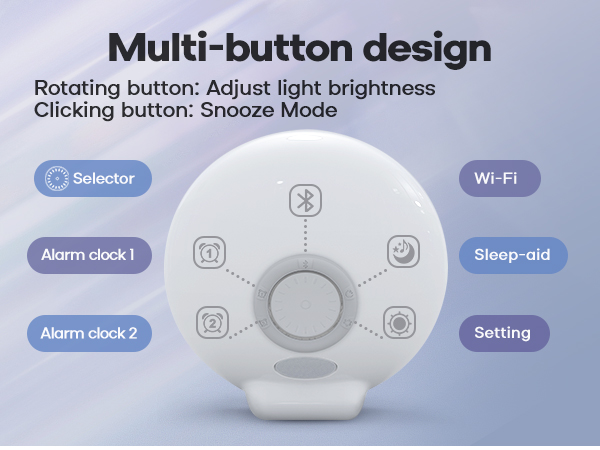 Multi-button design

Rotating button: Adjust light brightness
Clicking button: Snooze Mode

Selector

Alarm clock 1

Alarm clock 2

Wi-Fi

Sleep-aid

Setting

1

2